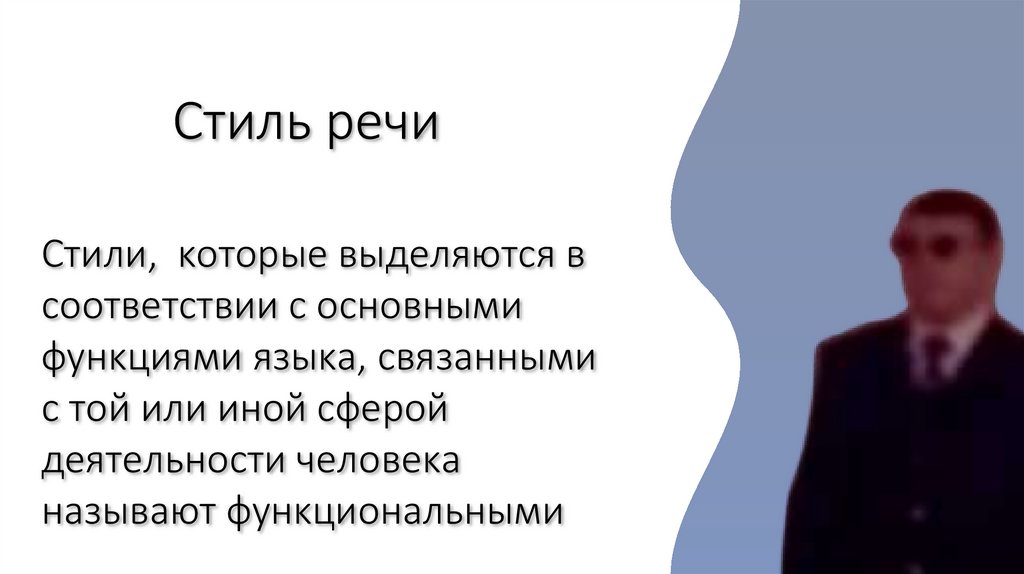 Стиль речи

Стили,  которые выделяются в соответствии с основными функциями языка, связанными с той или иной сферой деятельности человека называют функциональными